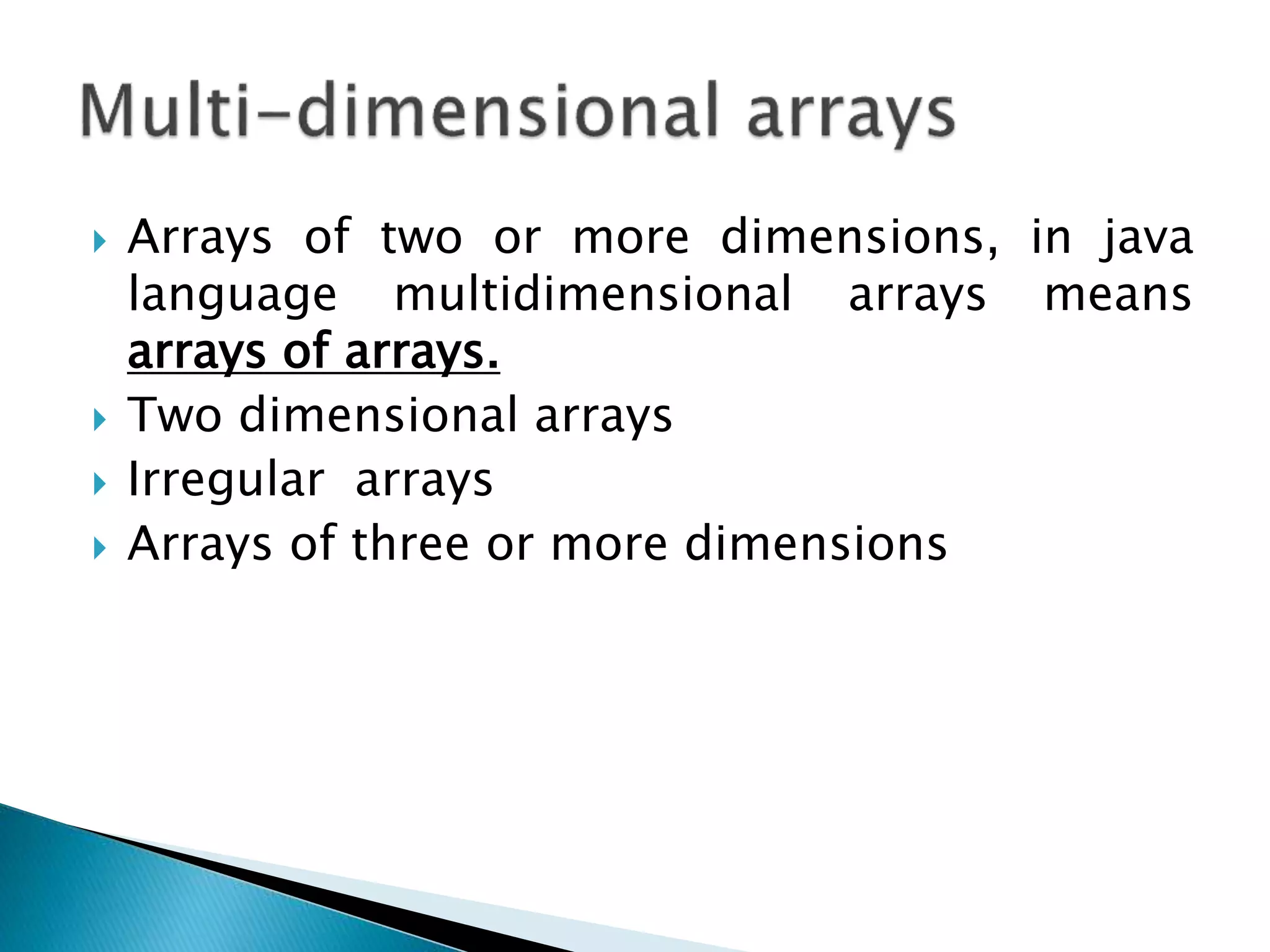 Multi-dimensional arrays

Arrays of two or more dimensions, in java language multidimensional arrays means arrays of arrays.

Two dimensional arrays

Irregular arrays

Arrays of three or more dimensions